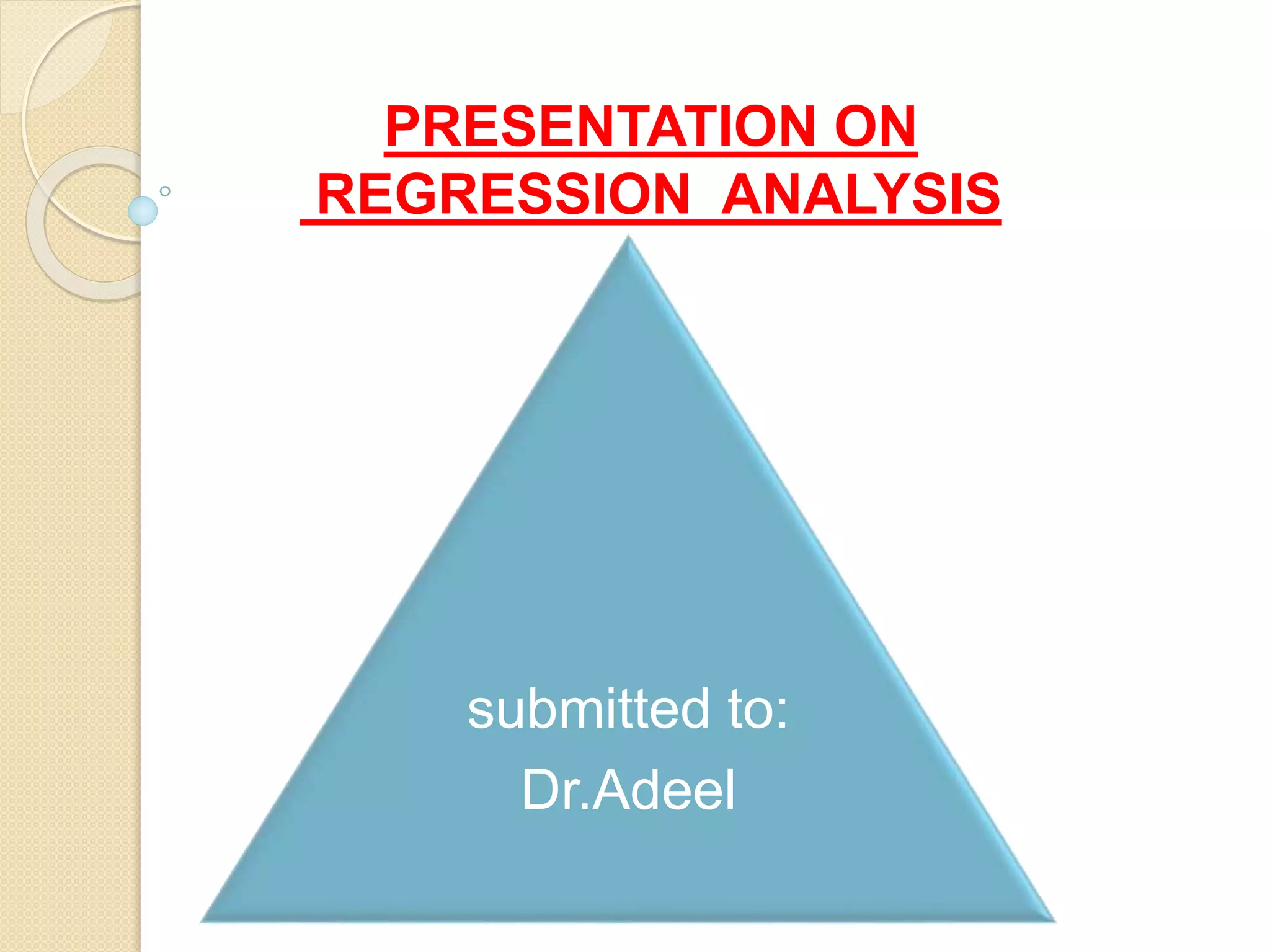 PRESENTATION ON REGRESSION ANALYSIS

submitted to:
Dr.Adeel